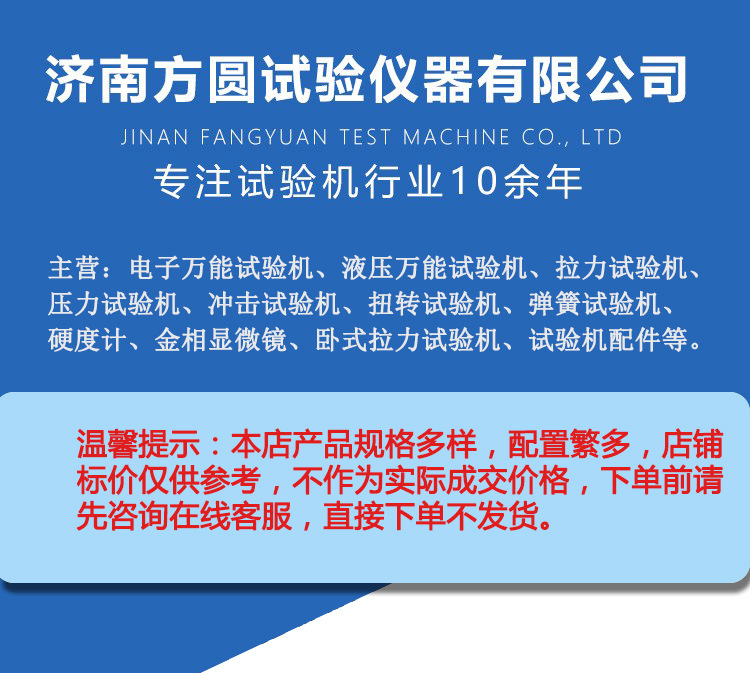 济南方圆试验仪器有限公司

JINAN FANGYUAN TEST MACHINE CO., LTD

专注试验机行业10余年

主营：电子万能试验机、液压万能试验机、拉力试验机、压力试验机、冲击试验机、扭转试验机、弹簧试验机、硬度计、金相显微镜、卧式拉力试验机、试验机配件等。

温馨提示：本店产品规格多样，配置繁多，店铺标价仅供参考，不作为实际成交价格，下单前请先咨询在线客服，直接下单不发货。